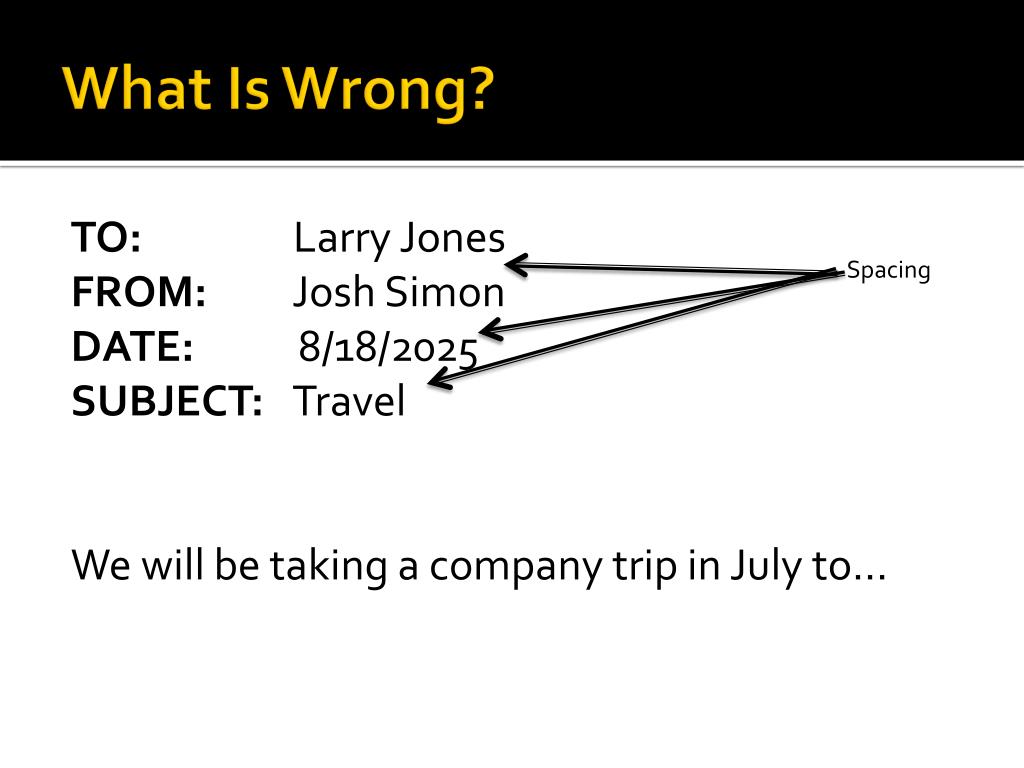 What Is Wrong?

TO: Larry Jones
FROM: Josh Simon
DATE: 8/18/2025
SUBJECT: Travel

Spacing

We will be taking a company trip in July to…